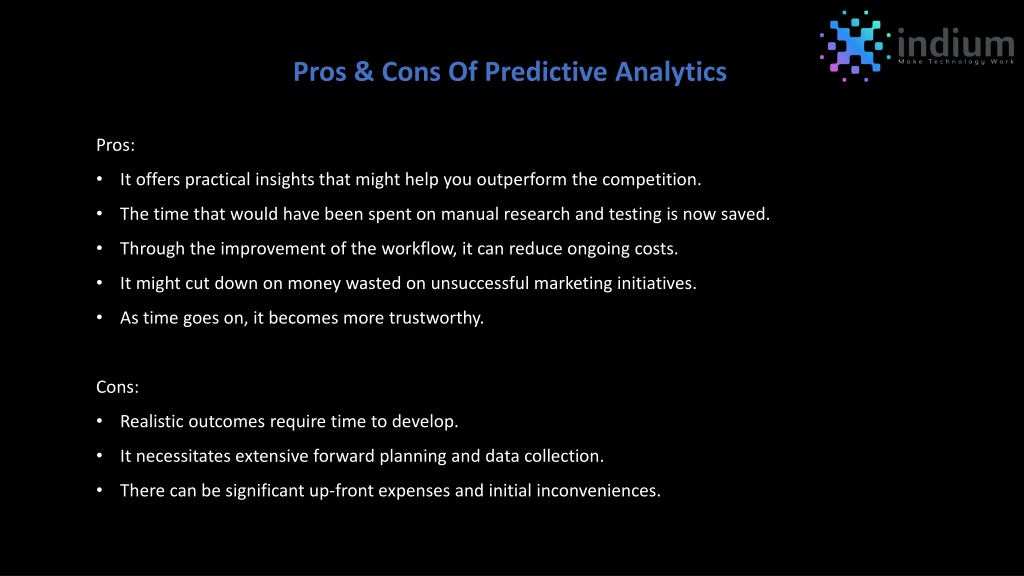 indium
Make Technology Work

Pros & Cons Of Predictive Analytics

Pros:

• It offers practical insights that might help you outperform the competition.
• The time that would have been spent on manual research and testing is now saved.
• Through the improvement of the workflow, it can reduce ongoing costs.
• It might cut down on money wasted on unsuccessful marketing initiatives.
• As time goes on, it becomes more trustworthy.

Cons:

• Realistic outcomes require time to develop.
• It necessitates extensive forward planning and data collection.
• There can be significant up-front expenses and initial inconveniences.